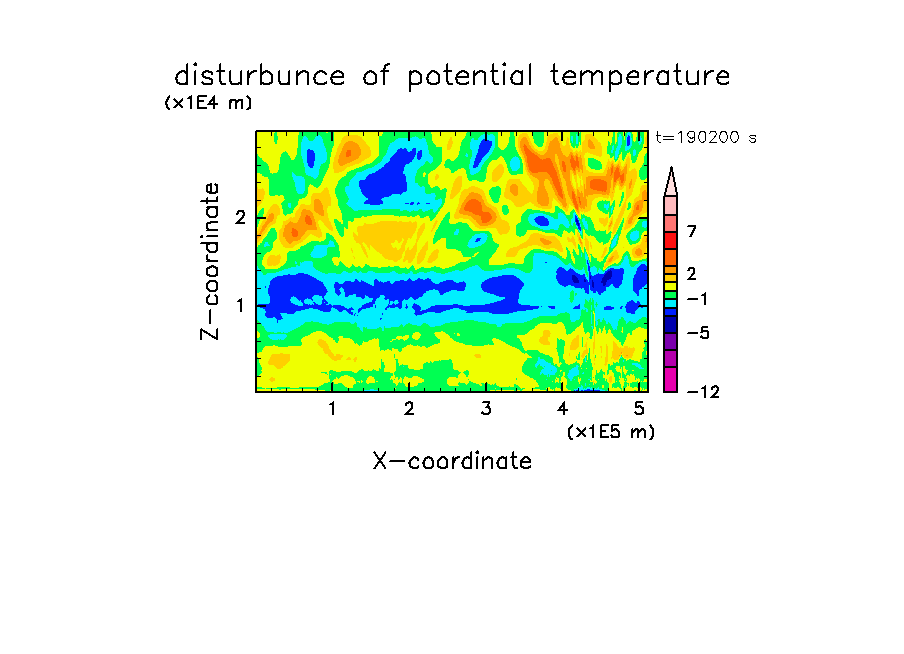 disturbunce of potential temperature

(x1E4 m)

t=190200 s

Z-coordinate

2

1

7

2

−1

−5

−12

1 2 3 4 5

(x1E5 m)

X-coordinate